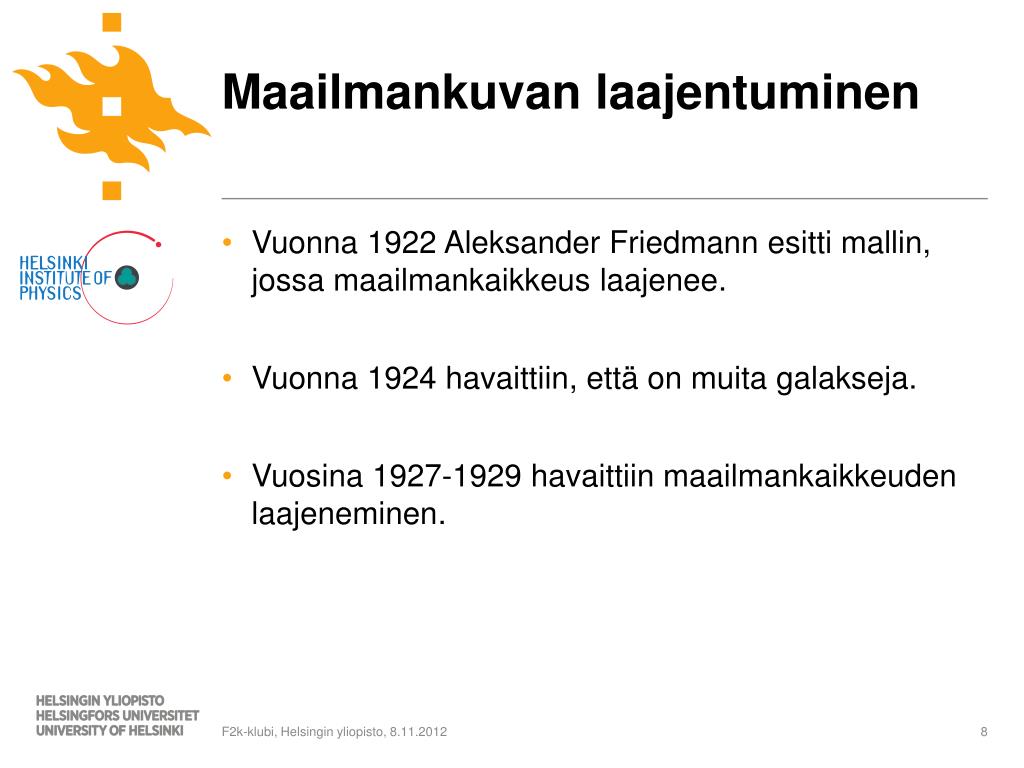 Maailmankuvan laajentuminen

HELSINKI INSTITUTE OF PHYSICS

• Vuonna 1922 Aleksander Friedmann esitti mallin, jossa maailmankaikkeus laajenee.

• Vuonna 1924 havaittiin, että on muita galakseja.

• Vuosina 1927-1929 havaittiin maailmankaikkeuden laajeneminen.

HELSINGIN YLIOPISTO
HELSINGFORS UNIVERSITET
UNIVERSITY OF HELSINKI

F2k-klubi, Helsingin yliopisto, 8.11.2012

8